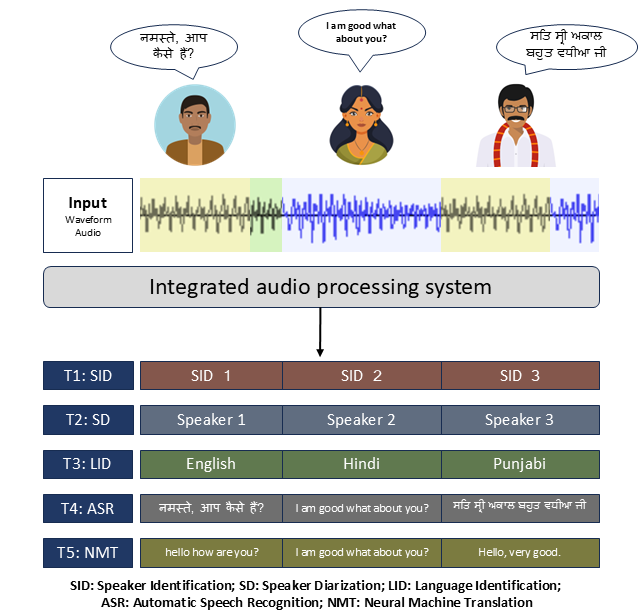 नमस्ते, आप कैसे हैं?

I am good what about you?

ਸਤਿ ਸ੍ਰੀ ਅਕਾਲ ਬਹੁਤ ਵਧੀਆ ਜੀ

Input
Waveform
Audio

Integrated audio processing system

| T1: SID | SID 1 | SID 2 | SID 3 |
|---|---|---|---|
| T2: SD | Speaker 1 | Speaker 2 | Speaker 3 |
| T3: LID | English | Hindi | Punjabi |
| T4: ASR | नमस्ते, आप कैसे हैं? | I am good what about you? | ਸਤਿ ਸ੍ਰੀ ਅਕਾਲ ਬਹੁਤ ਵਧੀਆ ਜੀ |
| T5: NMT | hello how are you? | I am good what about you? | Hello, very good. |

SID: Speaker Identification; SD: Speaker Diarization; LID: Language Identification; ASR: Automatic Speech Recognition; NMT: Neural Machine Translation